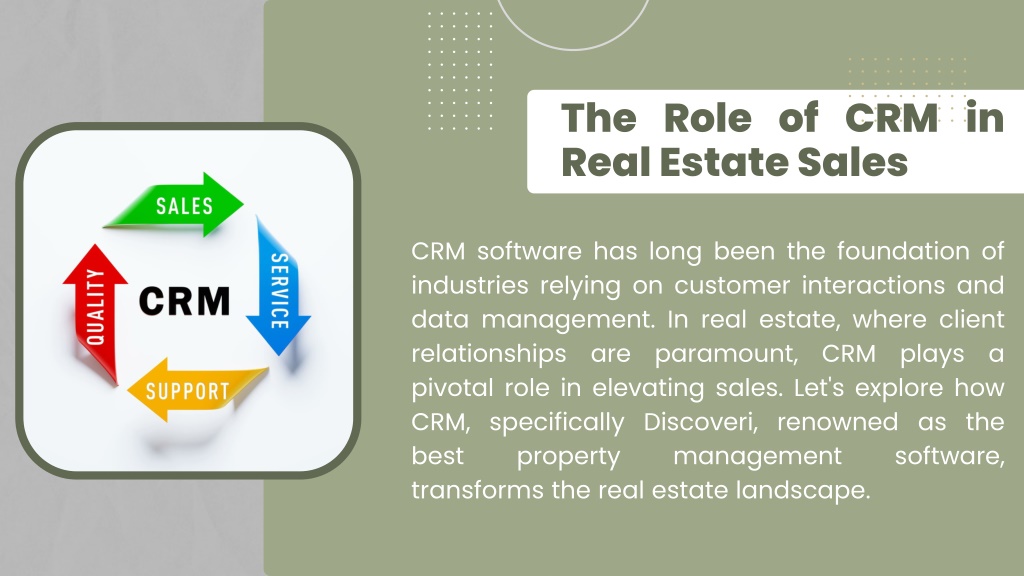 SALES

SERVICE

SUPPORT

QUALITY

CRM

The Role of CRM in Real Estate Sales

CRM software has long been the foundation of industries relying on customer interactions and data management. In real estate, where client relationships are paramount, CRM plays a pivotal role in elevating sales. Let's explore how CRM, specifically Discoveri, renowned as the best property management software, transforms the real estate landscape.